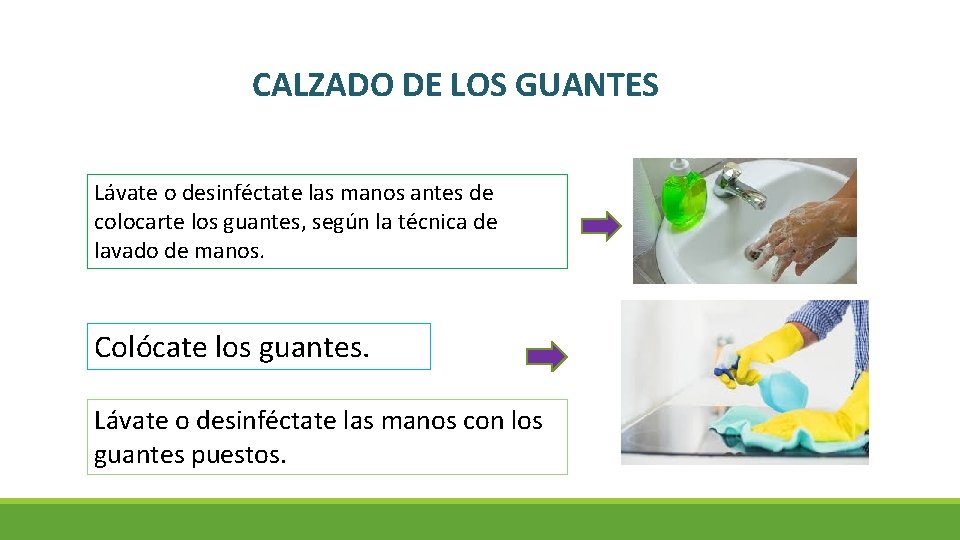 CALZADO DE LOS GUANTES

Lávate o desinféctate las manos antes de colocarte los guantes, según la técnica de lavado de manos.

Colócate los guantes.

Lávate o desinféctate las manos con los guantes puestos.